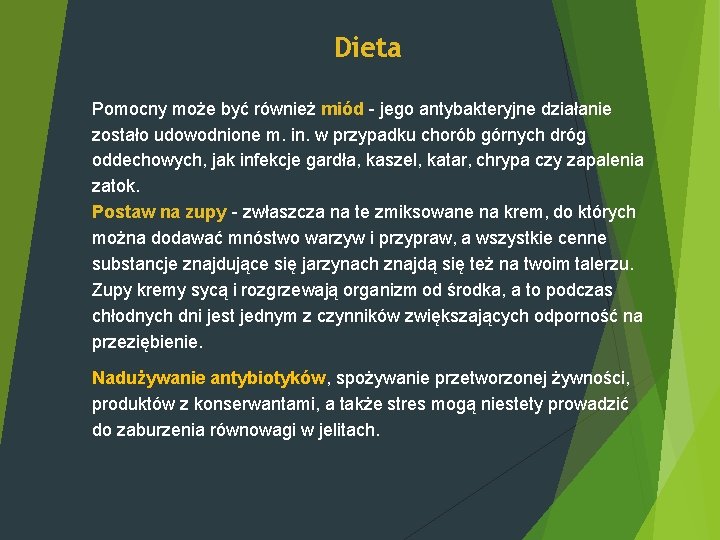 Dieta

Pomocny może być również miód - jego antybakteryjne działanie zostało udowodnione m. in. w przypadku chorób górnych dróg oddechowych, jak infekcje gardła, kaszel, katar, chrypa czy zapalenia zatok.
Postaw na zupy - zwłaszcza na te zmiksowane na krem, do których można dodawać mnóstwo warzyw i przypraw, a wszystkie cenne substancje znajdujące się jarzynach znajdą się też na twoim talerzu. Zupy kremy sycą i rozgrzewają organizm od środka, a to podczas chłodnych dni jest jednym z czynników zwiększających odporność na przeziębienie.

Nadużywanie antybiotyków, spożywanie przetworzonej żywności, produktów z konserwantami, a także stres mogą niestety prowadzić do zaburzenia równowagi w jelitach.